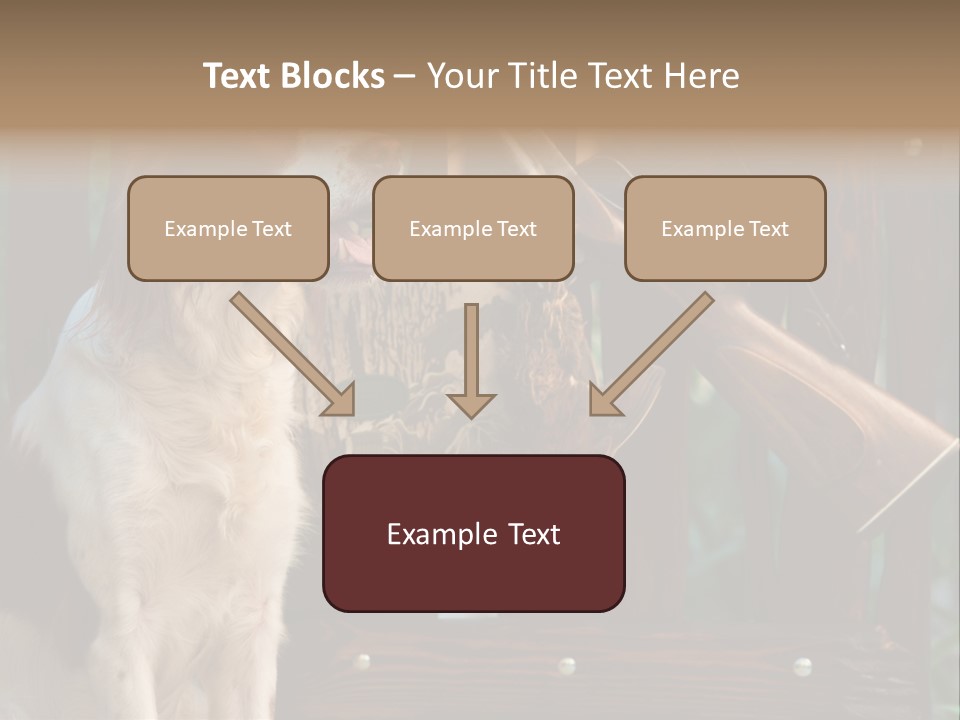 Text Blocks – Your Title Text Here

Example Text

Example Text

Example Text

Example Text